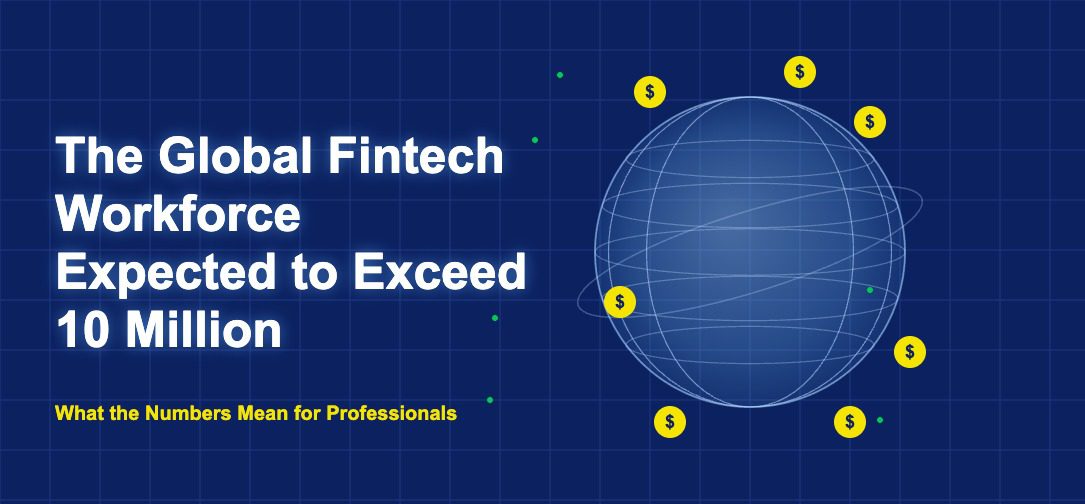 The Global Fintech Workforce Expected to Exceed 10 Million

What the Numbers Mean for Professionals

$

$

$

$

$

$

$